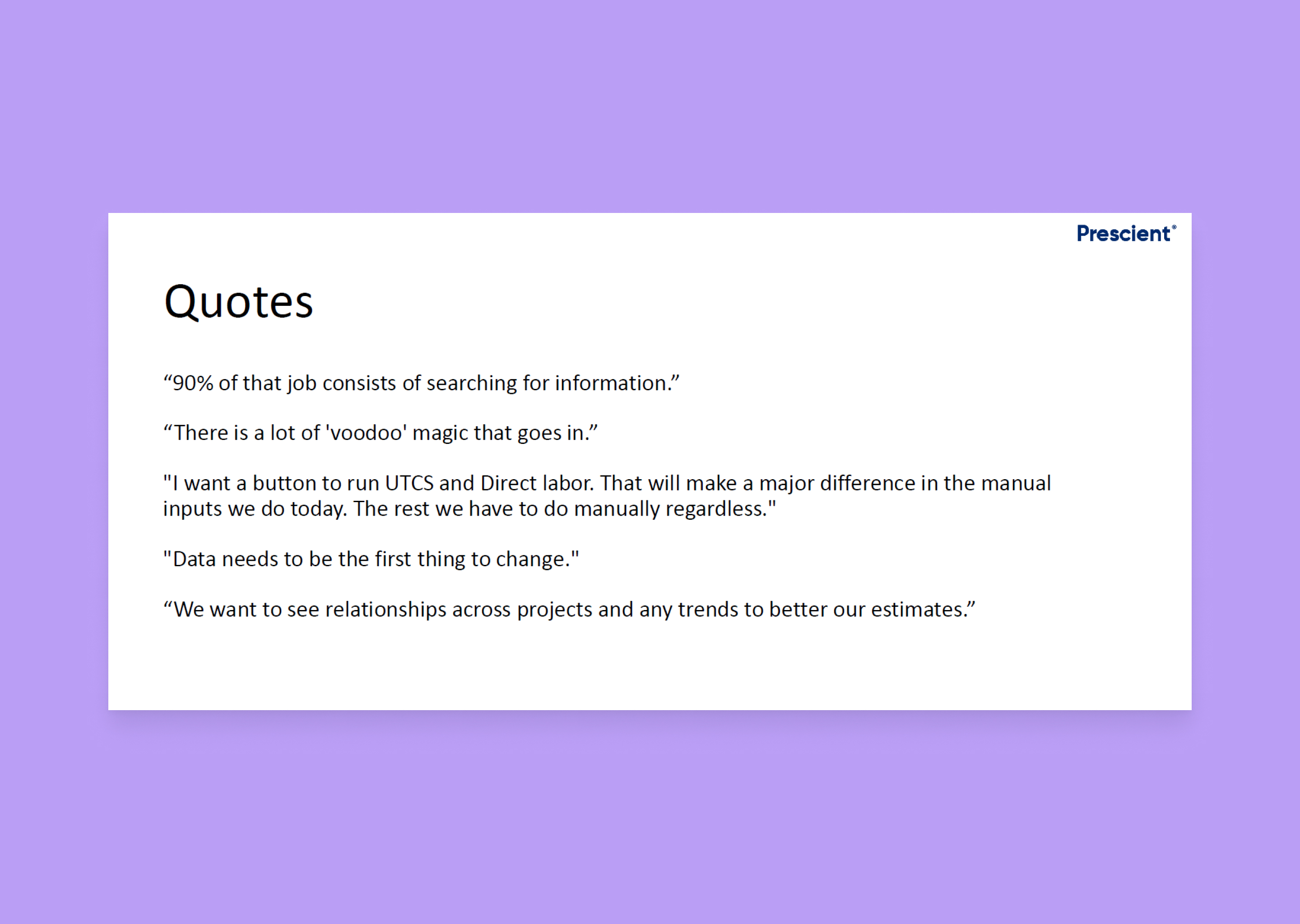 Prescient®

Quotes

“90% of that job consists of searching for information.”

“There is a lot of 'voodoo' magic that goes in.”

"I want a button to run UTCS and Direct labor. That will make a major difference in the manual inputs we do today. The rest we have to do manually regardless."

"Data needs to be the first thing to change."

“We want to see relationships across projects and any trends to better our estimates.”